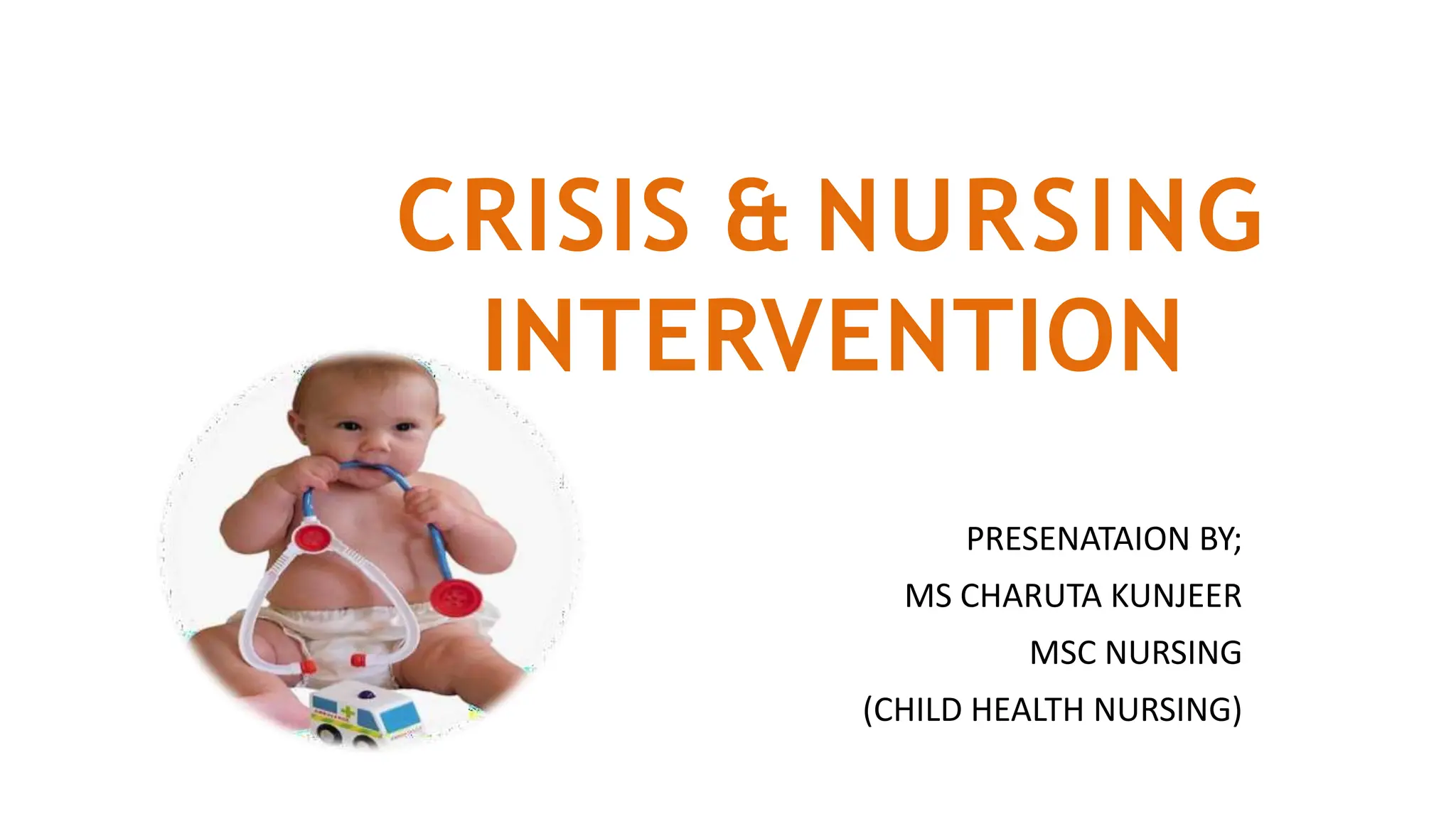 CRISIS & NURSING INTERVENTION

PRESENATAION BY;

MS CHARUTA KUNJEER

MSC NURSING

(CHILD HEALTH NURSING)